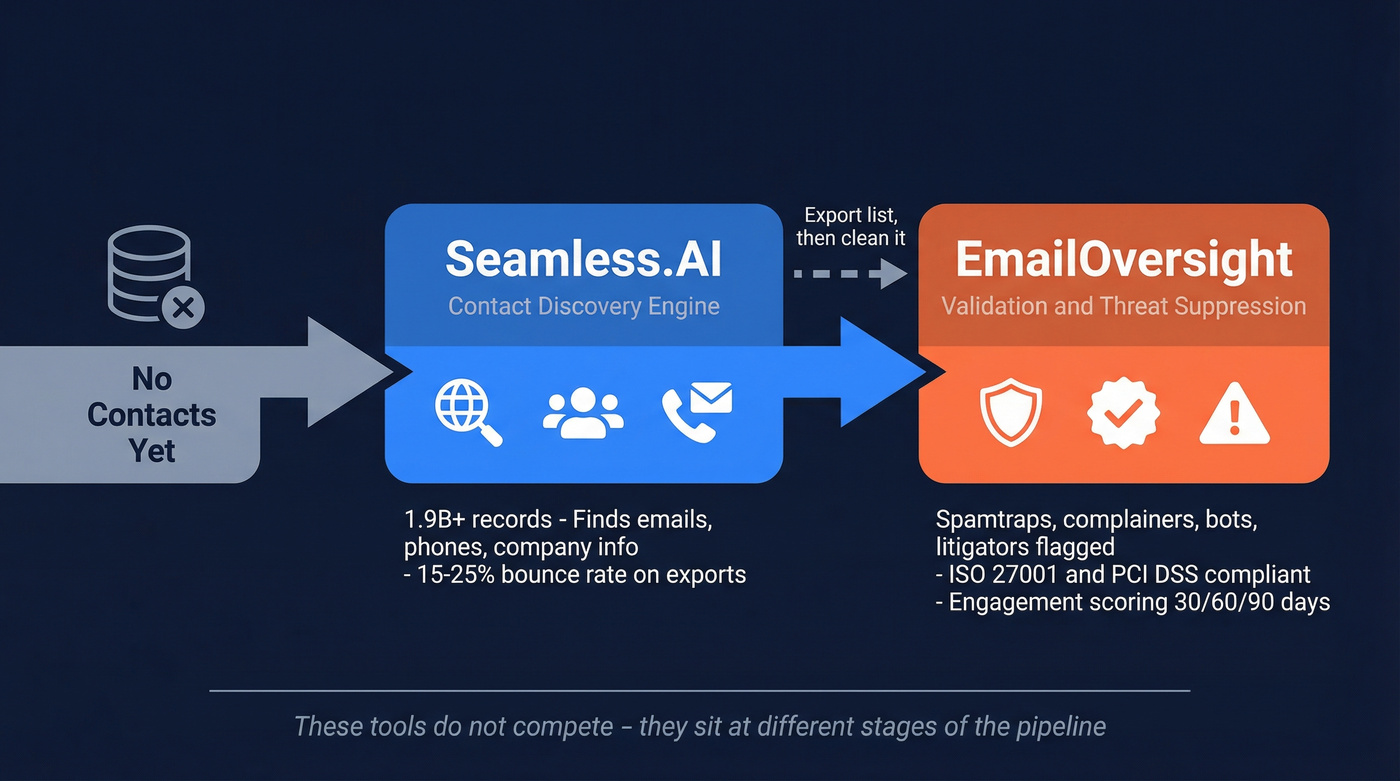 No Contacts Yet

Seamless.AI
Contact Discovery Engine

Export list, then clean it

EmailOversight
Validation and Threat Suppression

1.9B+ records - Finds emails, phones, company info
- 15-25% bounce rate on exports

Spamtraps, complainers, bots, litigators flagged
- ISO 27001 and PCI DSS compliant
- Engagement scoring 30/60/90 days

These tools do not compete – they sit at different stages of the pipeline